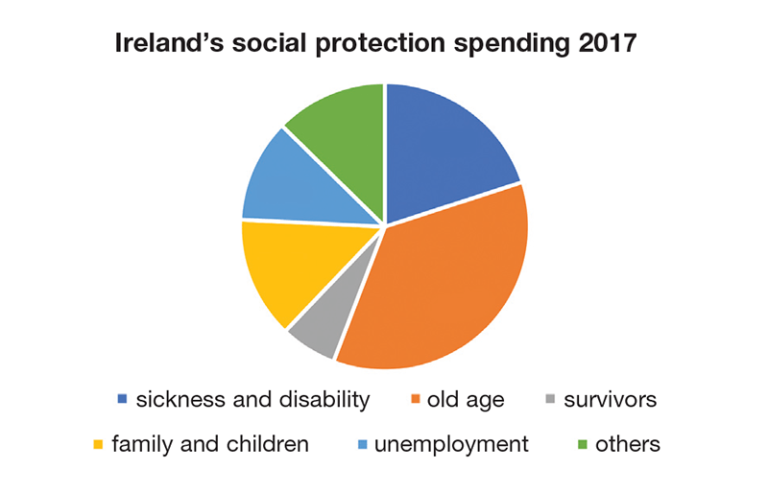 Ireland's social protection spending 2017

sickness and disability
old age
survivors
family and children
unemployment
others